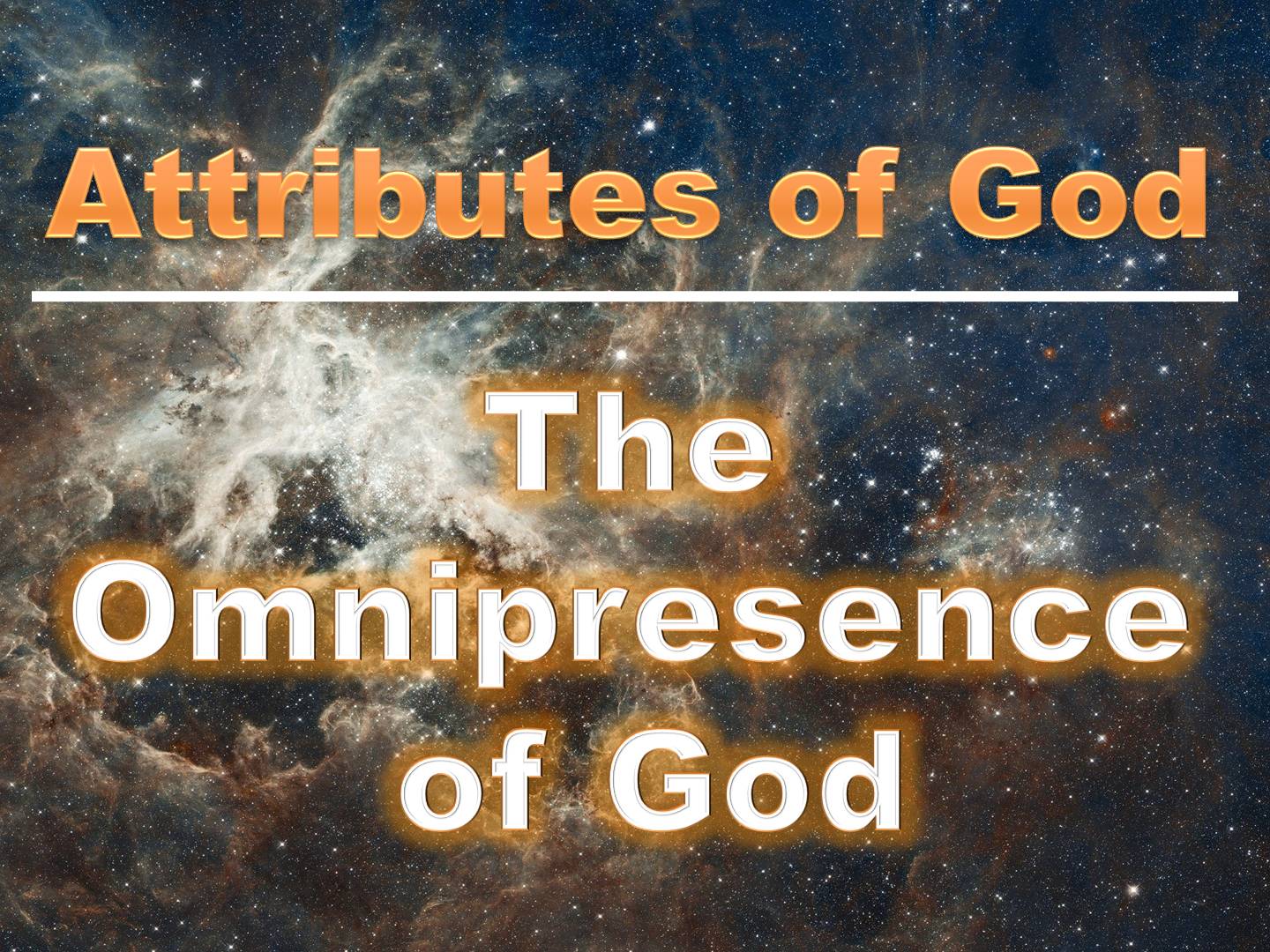 Attributes of God

The Omnipresence of God